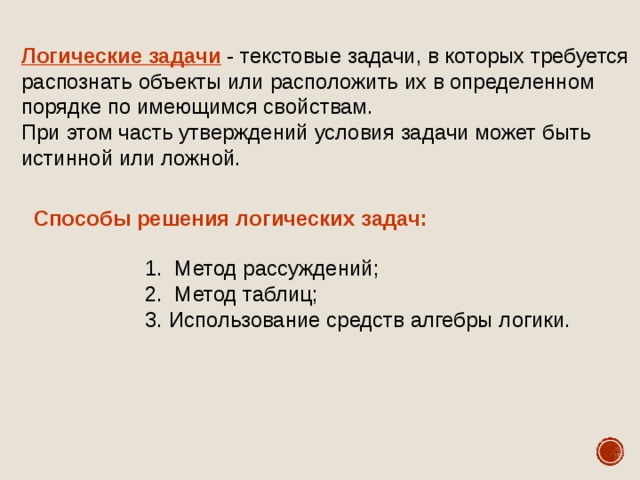 Логические задачи - текстовые задачи, в которых требуется распознать объекты или расположить их в определенном порядке по имеющимся свойствам.
При этом часть утверждений условия задачи может быть истинной или ложной.

Способы решения логических задач:

1. Метод рассуждений;
2. Метод таблиц;
3. Использование средств алгебры логики.